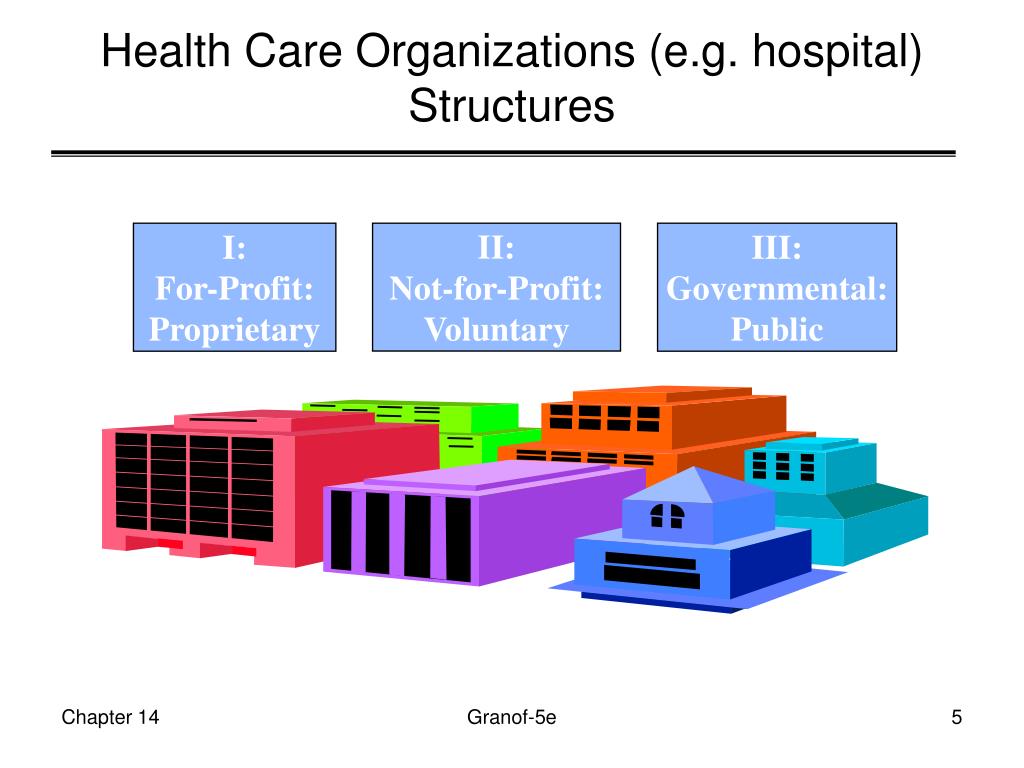 Health Care Organizations (e.g. hospital) Structures

I:
For-Profit:
Proprietary

II:
Not-for-Profit:
Voluntary

III:
Governmental:
Public

Chapter 14

Granof-5e

5